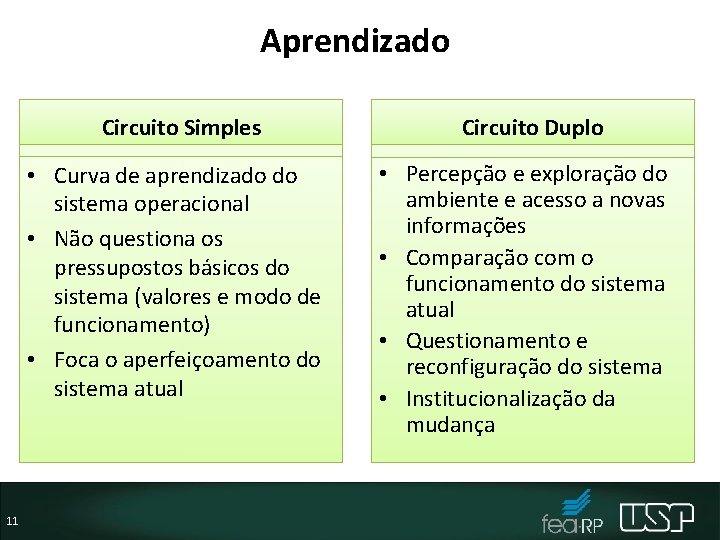 Aprendizado

Circuito Simples

• Curva de aprendizado do sistema operacional
• Não questiona os pressupostos básicos do sistema (valores e modo de funcionamento)
• Foca o aperfeiçoamento do sistema atual

Circuito Duplo

• Percepção e exploração do ambiente e acesso a novas informações
• Comparação com o funcionamento do sistema atual
• Questionamento e reconfiguração do sistema
• Institucionalização da mudança

11

fea-RP USP